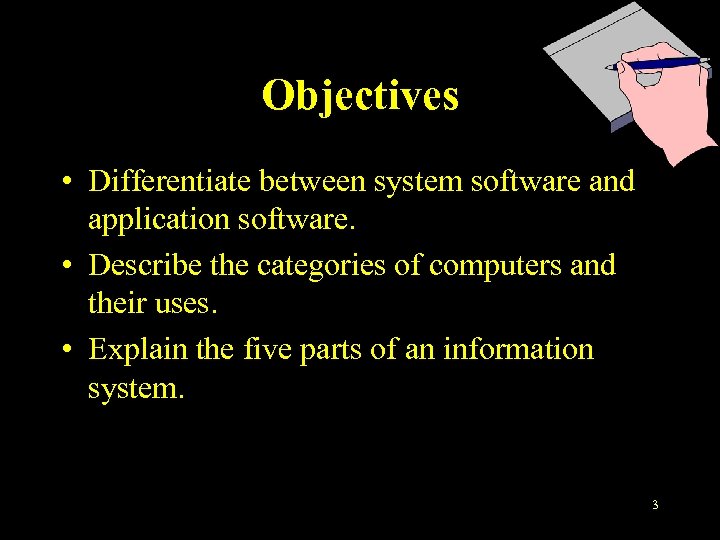 Objectives

• Differentiate between system software and application software.

• Describe the categories of computers and their uses.

• Explain the five parts of an information system.

3